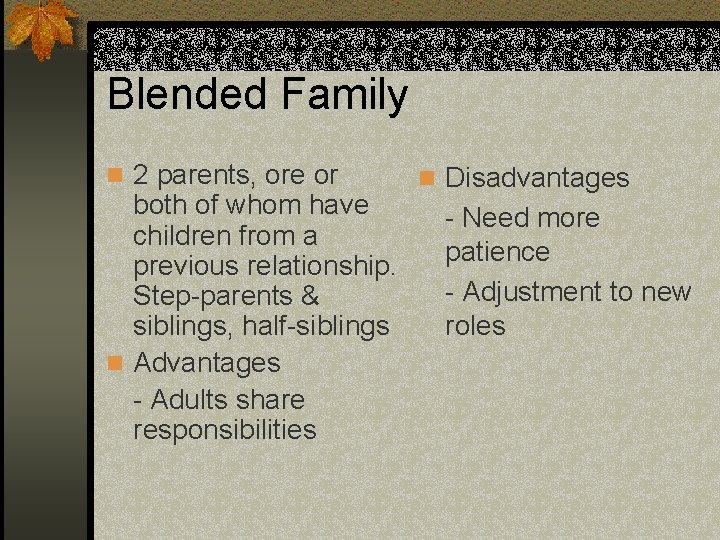 Blended Family

2 parents, ore or both of whom have children from a previous relationship. Step-parents & siblings, half-siblings

Advantages

- Adults share responsibilities

Disadvantages

- Need more patience

- Adjustment to new roles